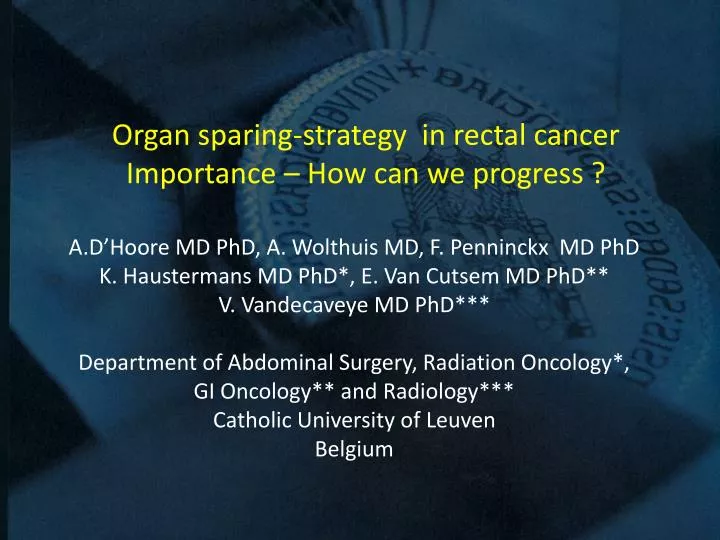 Organ sparing-strategy in rectal cancer
Importance – How can we progress ?

A.D'Hoore MD PhD, A. Wolthuis MD, F. Penninckx MD PhD
K. Haustermans MD PhD*, E. Van Cutsem MD PhD**
V. Vandecaveye MD PhD***

Department of Abdominal Surgery, Radiation Oncology*,
GI Oncology** and Radiology***
Catholic University of Leuven
Belgium